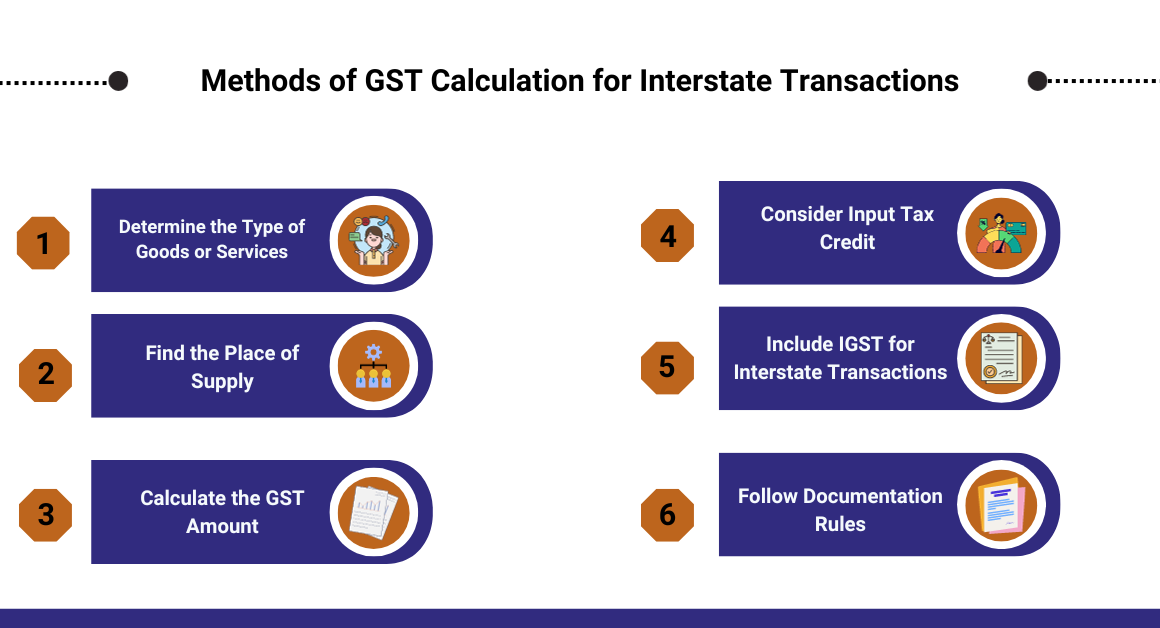 Methods of GST Calculation for Interstate Transactions

1 Determine the Type of Goods or Services

2 Find the Place of Supply

3 Calculate the GST Amount

4 Consider Input Tax Credit

5 Include IGST for Interstate Transactions

6 Follow Documentation Rules